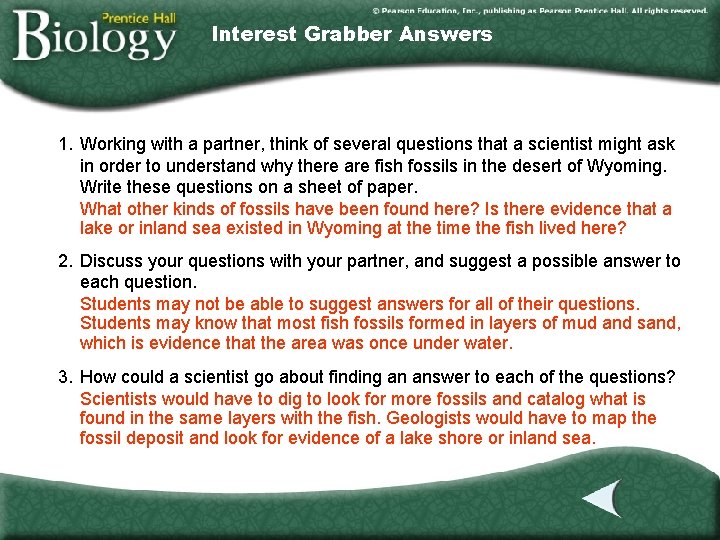 Prentice Hall
Biology

© Pearson Education, Inc., publishing as Pearson Prentice Hall. All rights reserved.

Interest Grabber Answers

1. Working with a partner, think of several questions that a scientist might ask in order to understand why there are fish fossils in the desert of Wyoming. Write these questions on a sheet of paper.
What other kinds of fossils have been found here? Is there evidence that a lake or inland sea existed in Wyoming at the time the fish lived here?

2. Discuss your questions with your partner, and suggest a possible answer to each question.
Students may not be able to suggest answers for all of their questions. Students may know that most fish fossils formed in layers of mud and sand, which is evidence that the area was once under water.

3. How could a scientist go about finding an answer to each of the questions?
Scientists would have to dig to look for more fossils and catalog what is found in the same layers with the fish. Geologists would have to map the fossil deposit and look for evidence of a lake shore or inland sea.